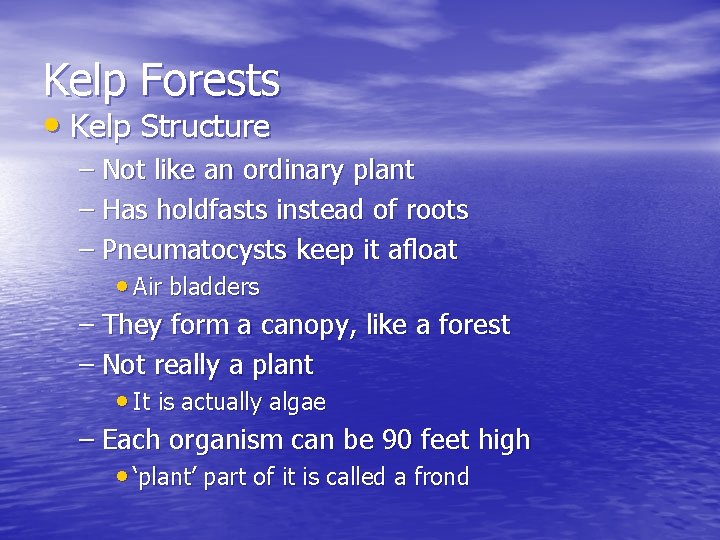 Kelp Forests

• Kelp Structure
– Not like an ordinary plant
– Has holdfasts instead of roots
– Pneumatocysts keep it afloat
• Air bladders
– They form a canopy, like a forest
– Not really a plant
• It is actually algae
– Each organism can be 90 feet high
• ‘plant’ part of it is called a frond